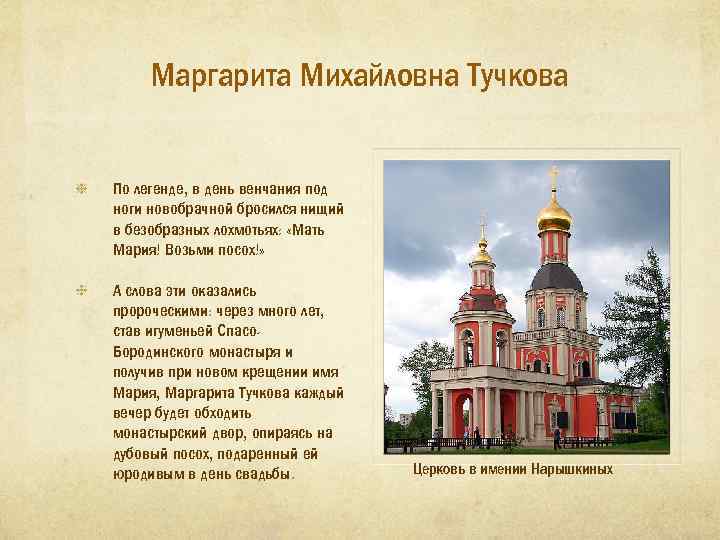 Маргарита Михайловна Тучкова

По легенде, в день венчания под ноги новобрачной бросился нищий в безобразных лохмотьях: «Мать Мария! Возьми посох!»

А слова эти оказались пророческими: через много лет, став игуменьей Спасо-Бородинского монастыря и получив при новом крещении имя Мария, Маргарита Тучкова каждый вечер будет обходить монастырский двор, опираясь на дубовый посох, подаренный ей юродивым в день свадьбы.

Церковь в имении Нарышкиных